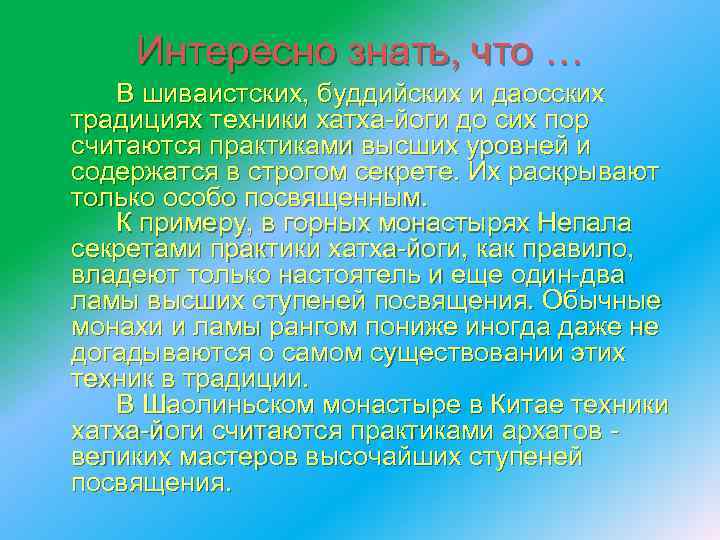 Интересно знать, что …

В шиваистских, буддийских и даосских традициях техники хатха-йоги до сих пор считаются практиками высших уровней и содержатся в строгом секрете. Их раскрывают только особо посвященным.

К примеру, в горных монастырях Непала секретами практики хатха-йоги, как правило, владеют только настоятель и еще один-два ламы высших ступеней посвящения. Обычные монахи и ламы рангом пониже иногда даже не догадываются о самом существовании этих техник в традиции.

В Шаолиньском монастыре в Китае техники хатха-йоги считаются практиками архатов - великих мастеров высочайших ступеней посвящения.